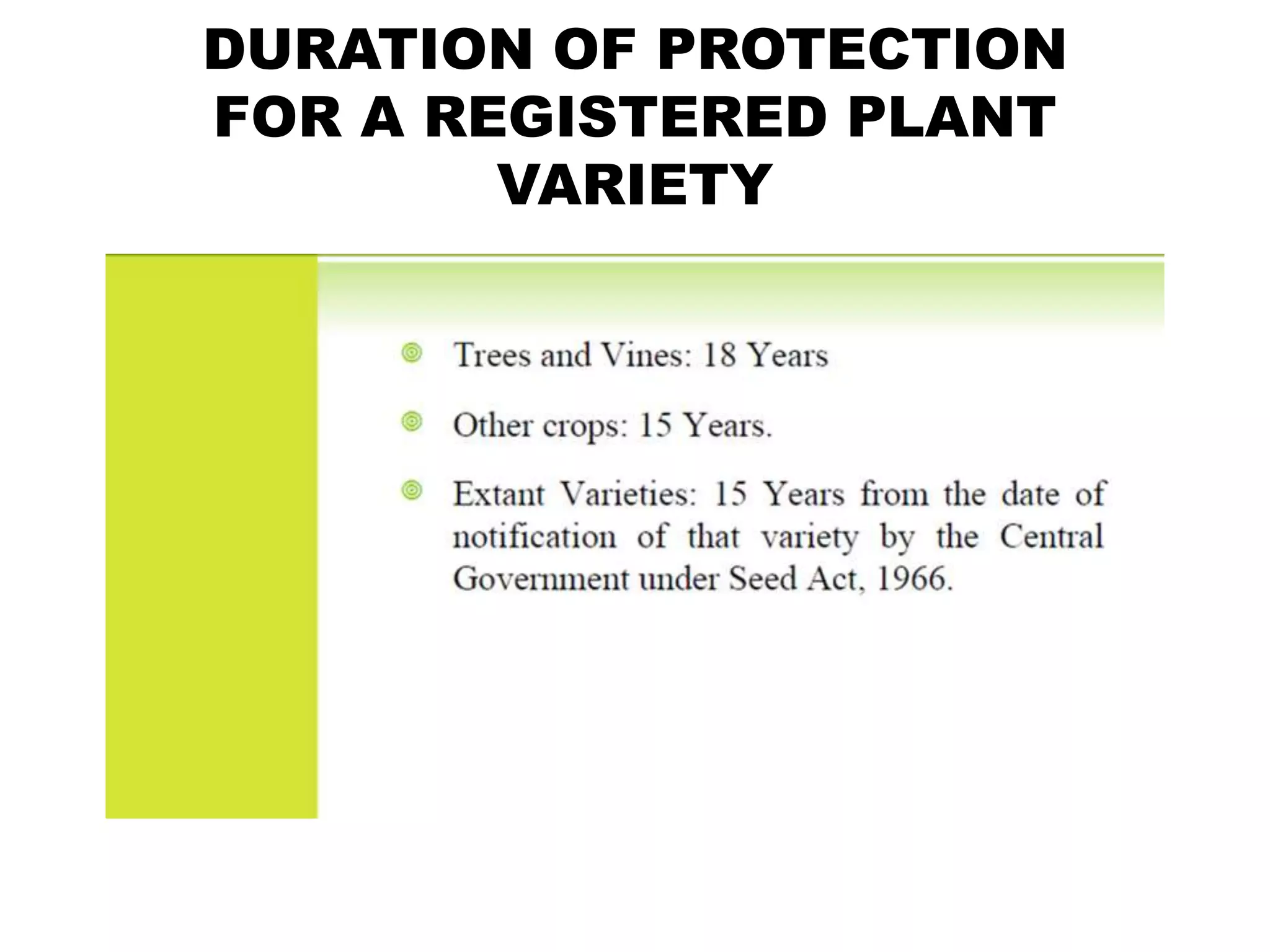 DURATION OF PROTECTION FOR A REGISTERED PLANT VARIETY

Trees and Vines: 18 Years

Other crops: 15 Years.

Extant Varieties: 15 Years from the date of notification of that variety by the Central Government under Seed Act, 1966.